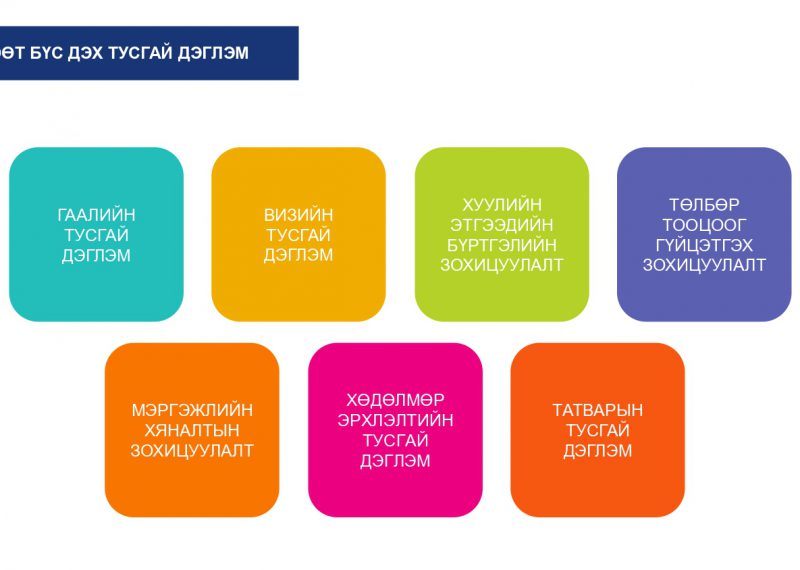 ӨТ БҮС ДЭХ ТУСГАЙ ДЭГЛЭМ

ГААЛИЙН ТУСГАЙ ДЭГЛЭМ

ВИЗИЙН ТУСГАЙ ДЭГЛЭМ

ХУУЛИЙН ЭТГЭЭДИЙН БҮРТГЭЛИЙН ЗОХИЦУУЛАЛТ

ТӨЛБӨР ТООЦООГ ГҮЙЦЭТГЭХ ЗОХИЦУУЛАЛТ

МЭРГЭЖЛИЙН ХЯНАЛТЫН ЗОХИЦУУЛАЛТ

ХӨДӨЛМӨР ЭРХЛЭЛТИЙН ТУСГАЙ ДЭГЛЭМ

ТАТВАРЫН ТУСГАЙ ДЭГЛЭМ